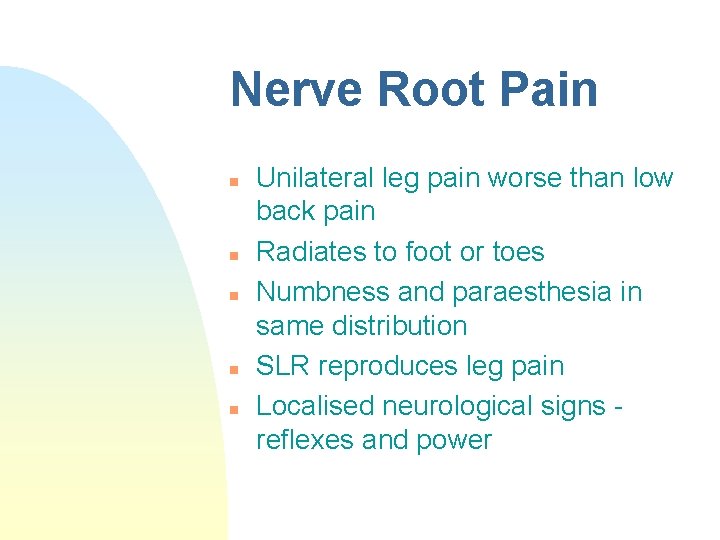 Nerve Root Pain

- Unilateral leg pain worse than low back pain
- Radiates to foot or toes
- Numbness and paraesthesia in same distribution
- SLR reproduces leg pain
- Localised neurological signs - reflexes and power